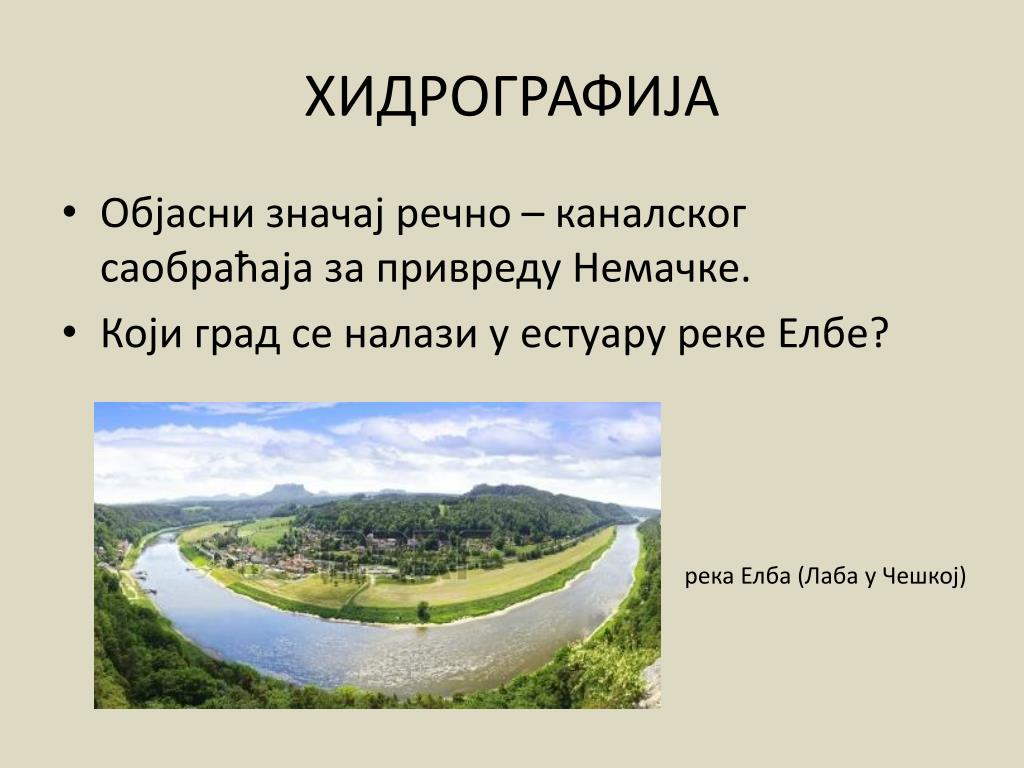 ХИДРОГРАФИЈА

• Објасни значај речно – каналског саобраћаја за привреду Немачке.
• Који град се налази у естуару реке Елбе?

река Елба (Лаба у Чешкој)